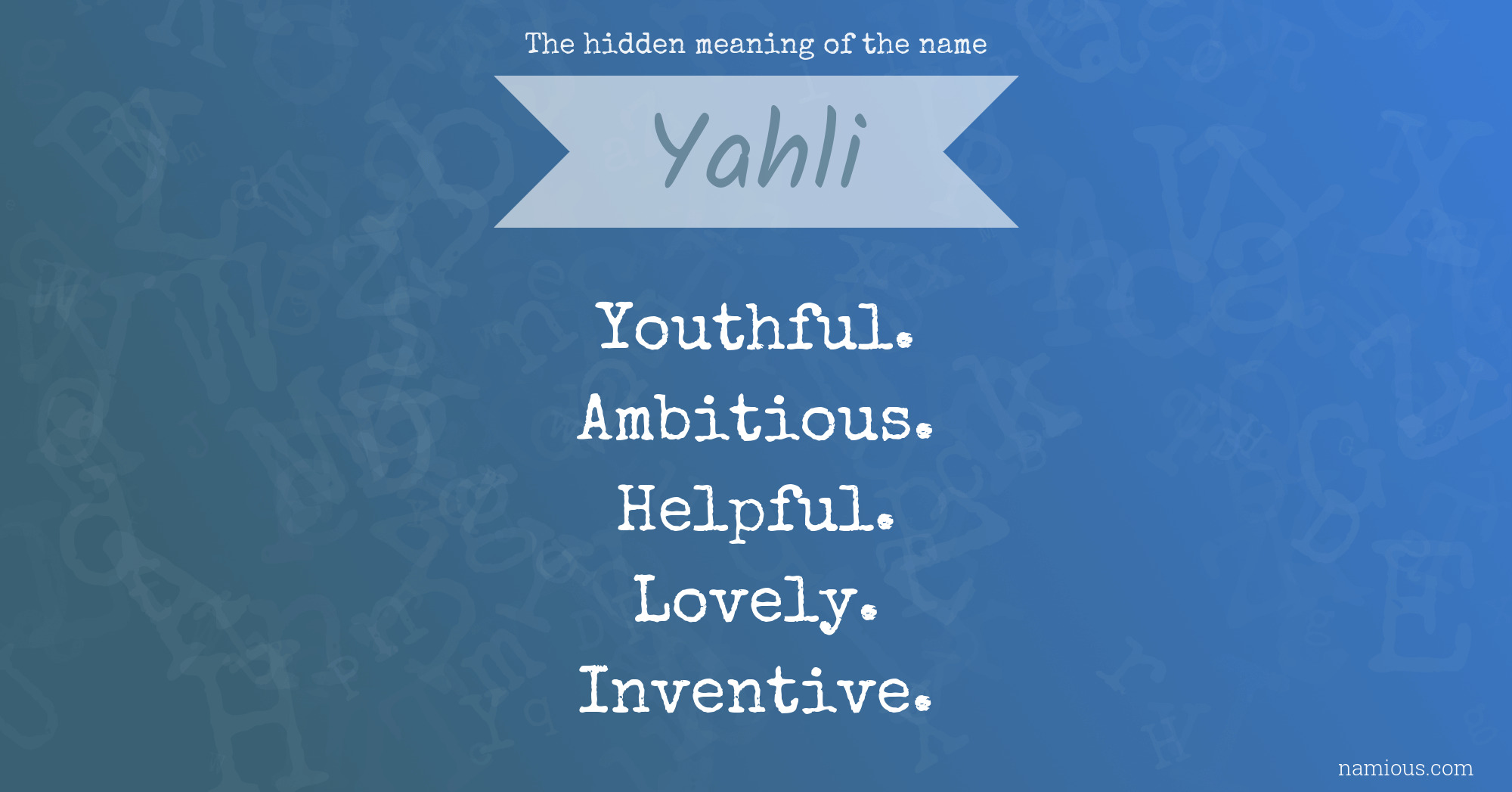 The hidden meaning of the name

Yahli

Youthful.
Ambitious.
Helpful.
Lovely.
Inventive.

namious.com